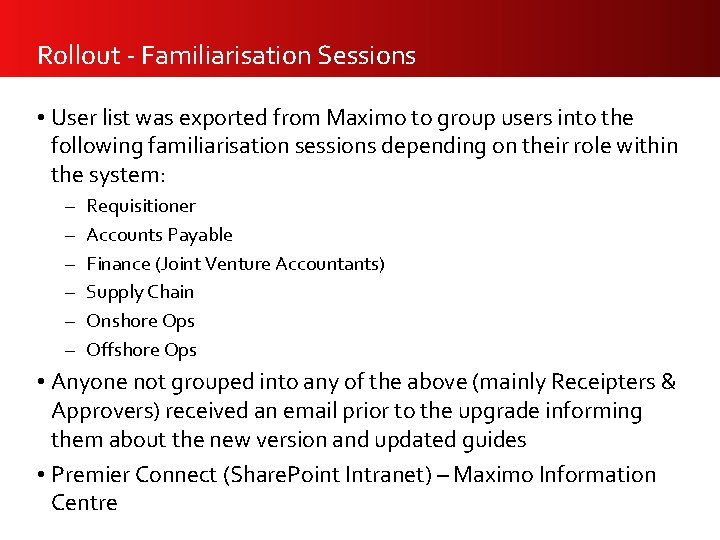 Rollout - Familiarisation Sessions

• User list was exported from Maximo to group users into the following familiarisation sessions depending on their role within the system:
– Requisitioner
– Accounts Payable
– Finance (Joint Venture Accountants)
– Supply Chain
– Onshore Ops
– Offshore Ops

• Anyone not grouped into any of the above (mainly Receipters & Approvers) received an email prior to the upgrade informing them about the new version and updated guides

• Premier Connect (SharePoint Intranet) – Maximo Information Centre